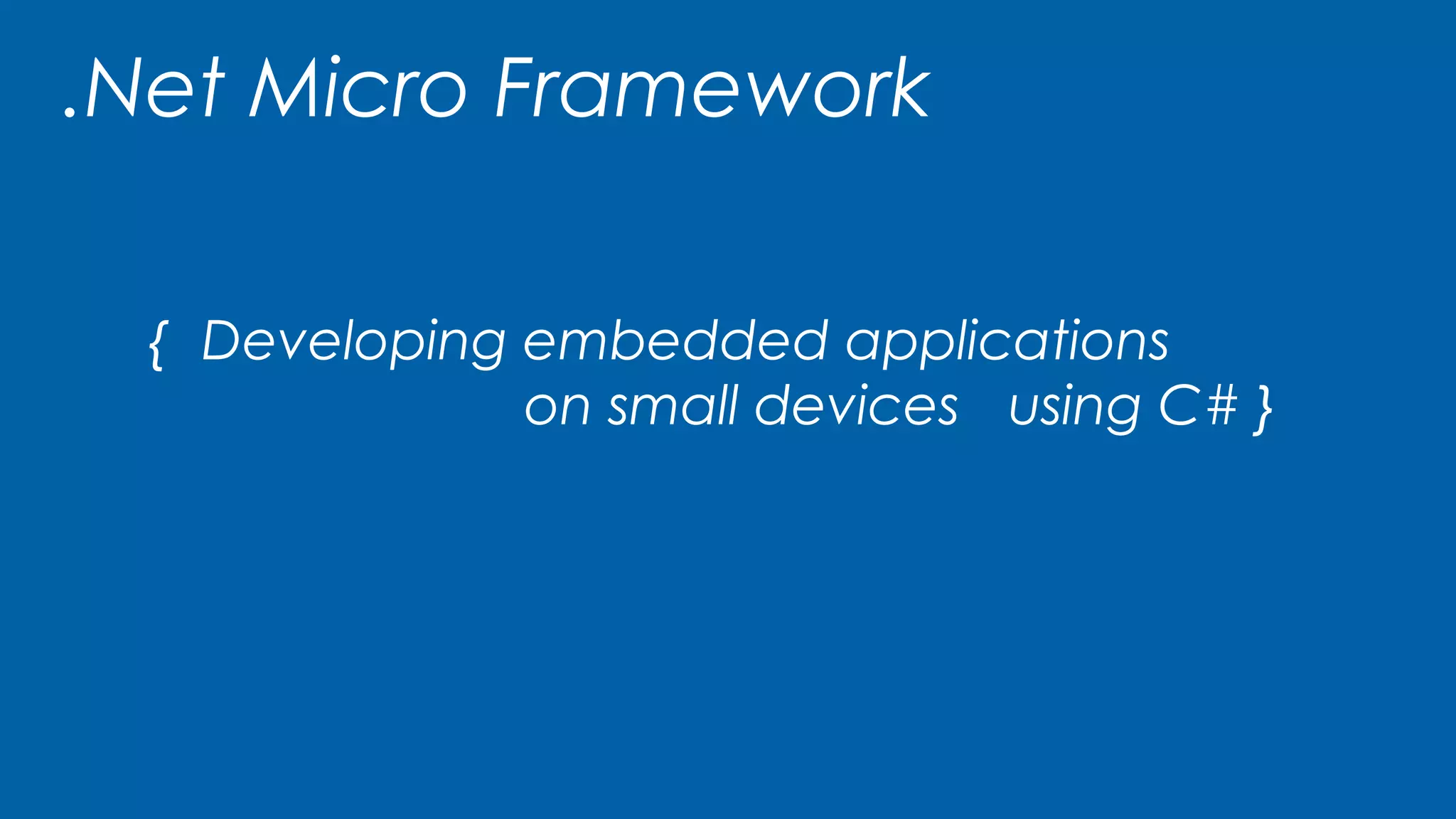 .Net Micro Framework

{ Developing embedded applications
on small devices using C# }